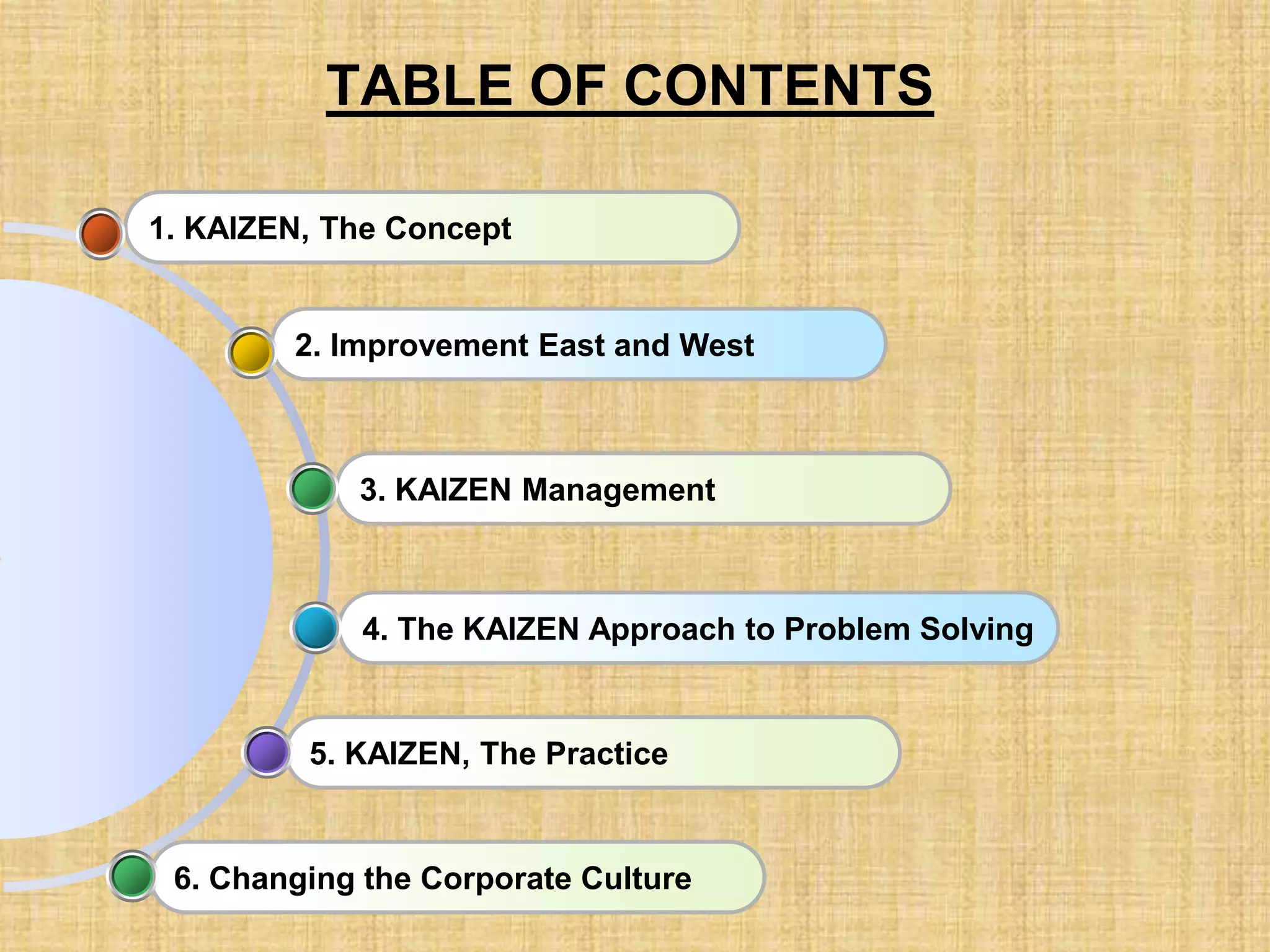 TABLE OF CONTENTS

1. KAIZEN, The Concept

2. Improvement East and West

3. KAIZEN Management

4. The KAIZEN Approach to Problem Solving

5. KAIZEN, The Practice

6. Changing the Corporate Culture